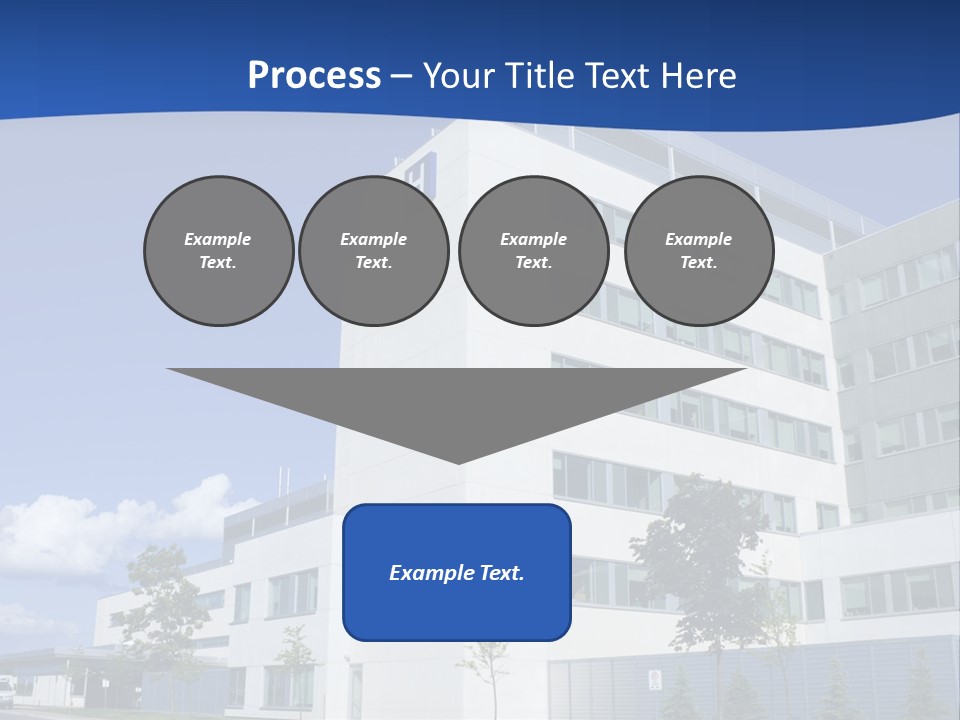 Process – Your Title Text Here

Example Text.

Example Text.

Example Text.

Example Text.

Example Text.